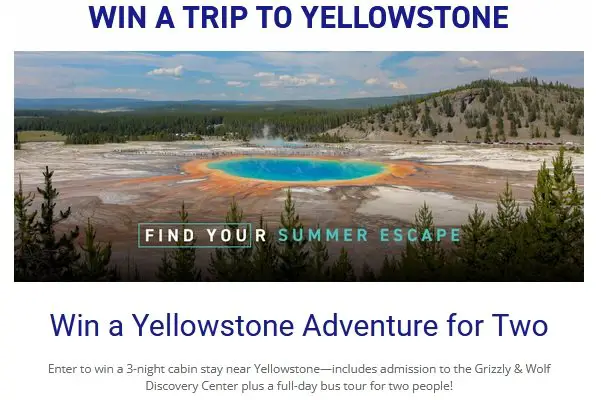 WIN A TRIP TO YELLOWSTONE

FIND YOUR SUMMER ESCAPE

Win a Yellowstone Adventure for Two

Enter to win a 3-night cabin stay near Yellowstone—includes admission to the Grizzly & Wolf Discovery Center plus a full-day bus tour for two people!